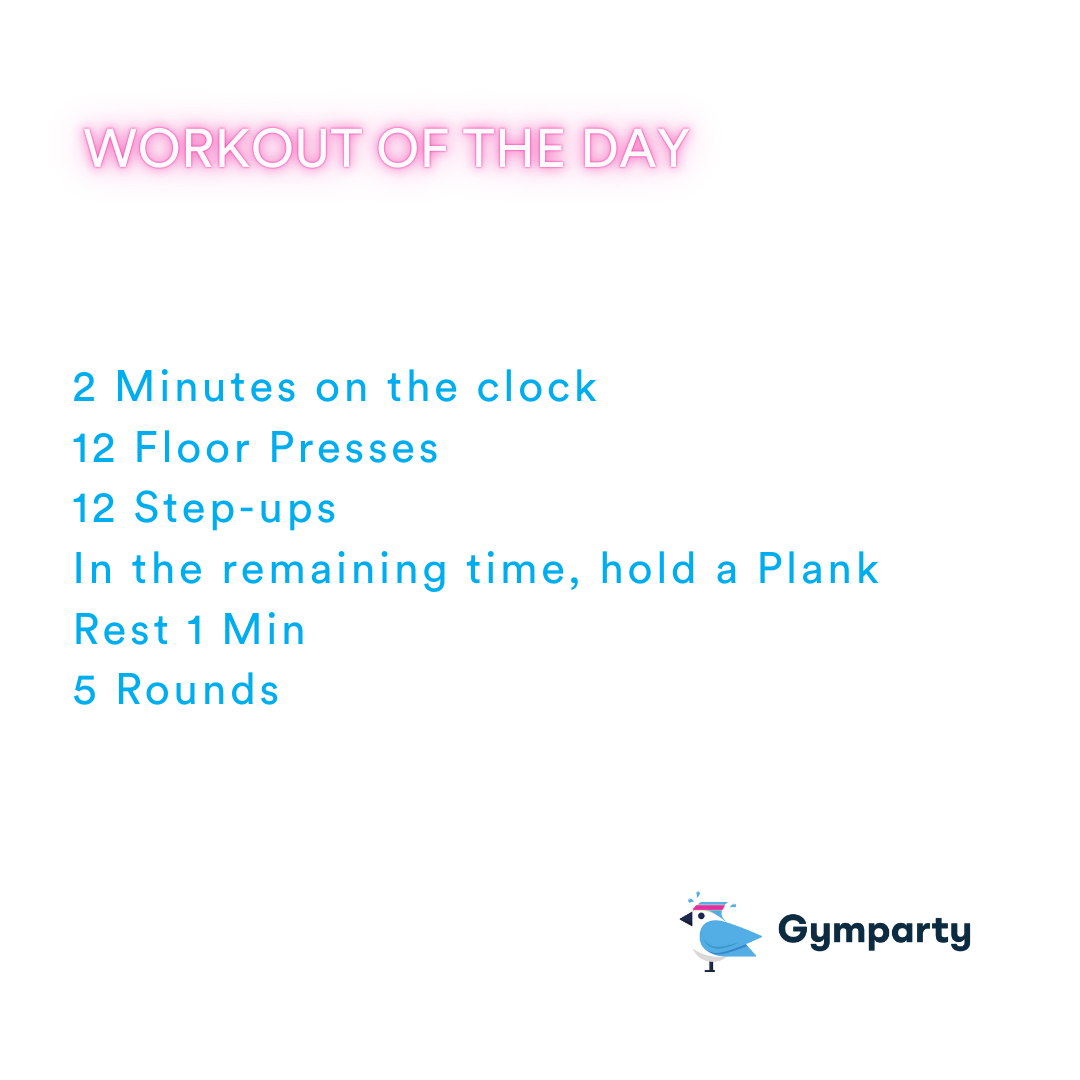 WORKOUT OF THE DAY

2 Minutes on the clock
12 Floor Presses
12 Step-ups
In the remaining time, hold a Plank
Rest 1 Min
5 Rounds

Gymparty